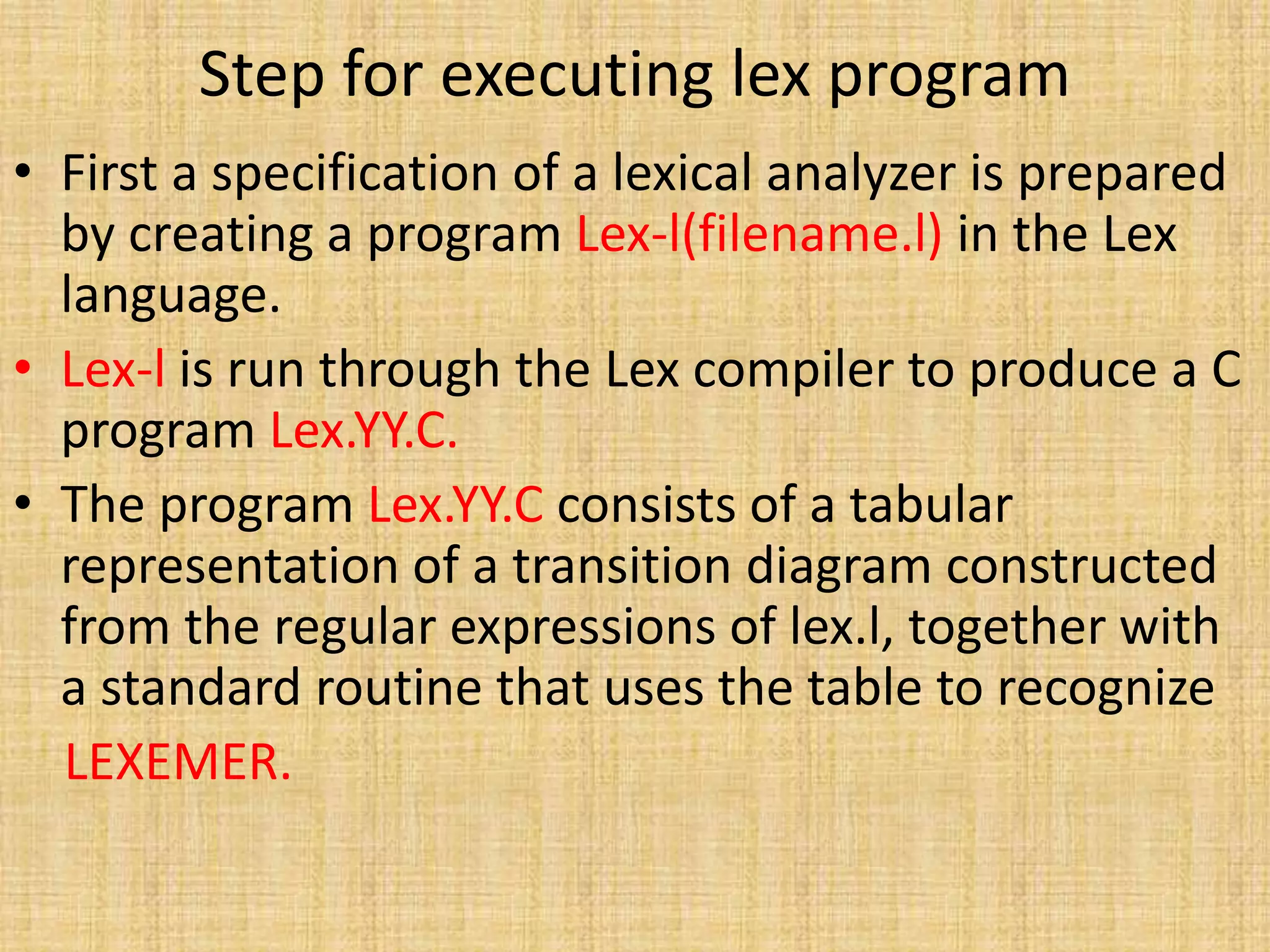 Step for executing lex program

• First a specification of a lexical analyzer is prepared by creating a program Lex-l(filename.l) in the Lex language.

• Lex-l is run through the Lex compiler to produce a C program Lex.YY.C.

• The program Lex.YY.C consists of a tabular representation of a transition diagram constructed from the regular expressions of lex.l, together with a standard routine that uses the table to recognize LEXEMER.